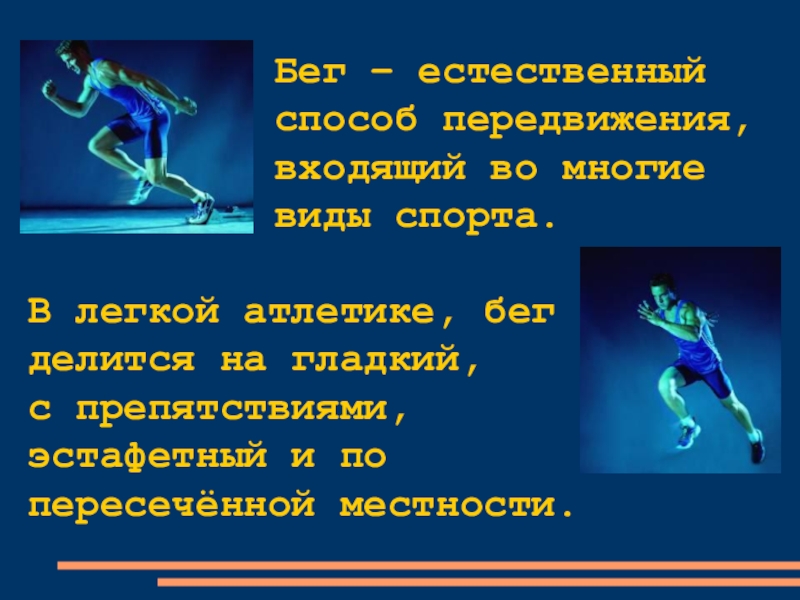 Бег – естественный способ передвижения, входящий во многие виды спорта.

В легкой атлетике, бег делится на гладкий, с препятствиями, эстафетный и по пересечённой местности.